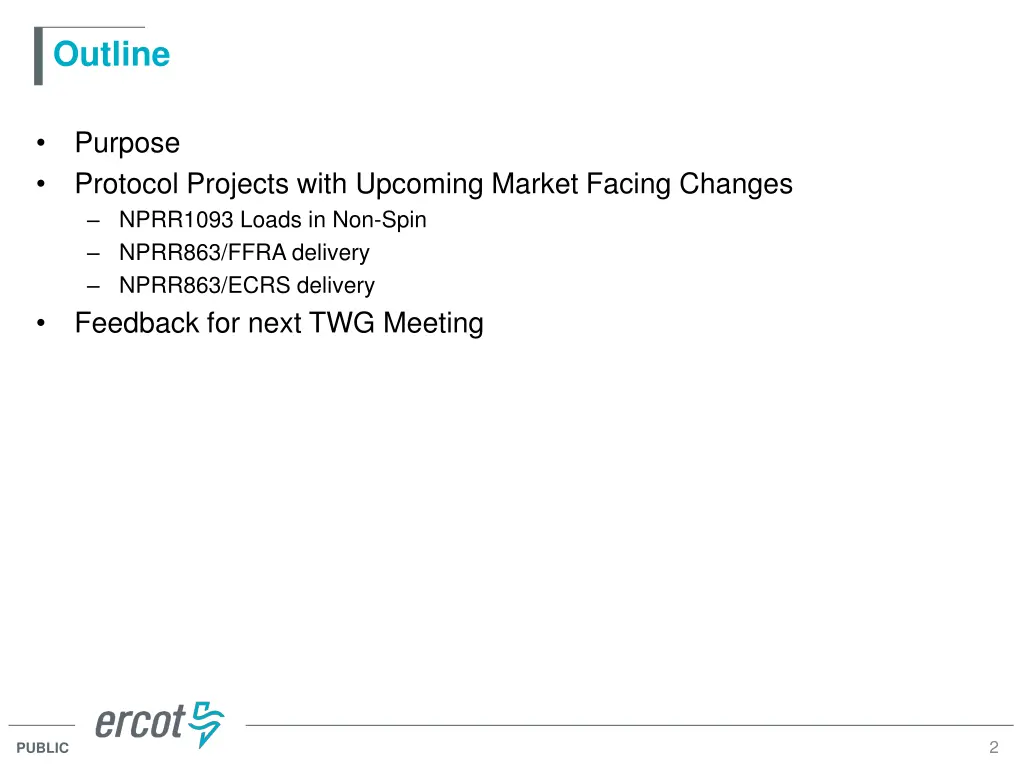 Outline

• Purpose
• Protocol Projects with Upcoming Market Facing Changes
– NPRR1093 Loads in Non-Spin
– NPRR863/FFRA delivery
– NPRR863/ECRS delivery
• Feedback for next TWG Meeting

ercot

PUBLIC

2